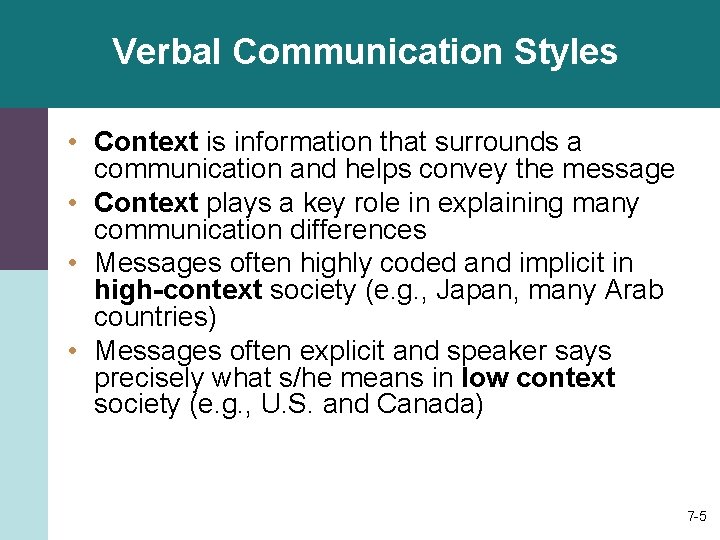 Verbal Communication Styles

• Context is information that surrounds a communication and helps convey the message
• Context plays a key role in explaining many communication differences
• Messages often highly coded and implicit in high-context society (e.g., Japan, many Arab countries)
• Messages often explicit and speaker says precisely what s/he means in low context society (e.g., U.S. and Canada)

7-5